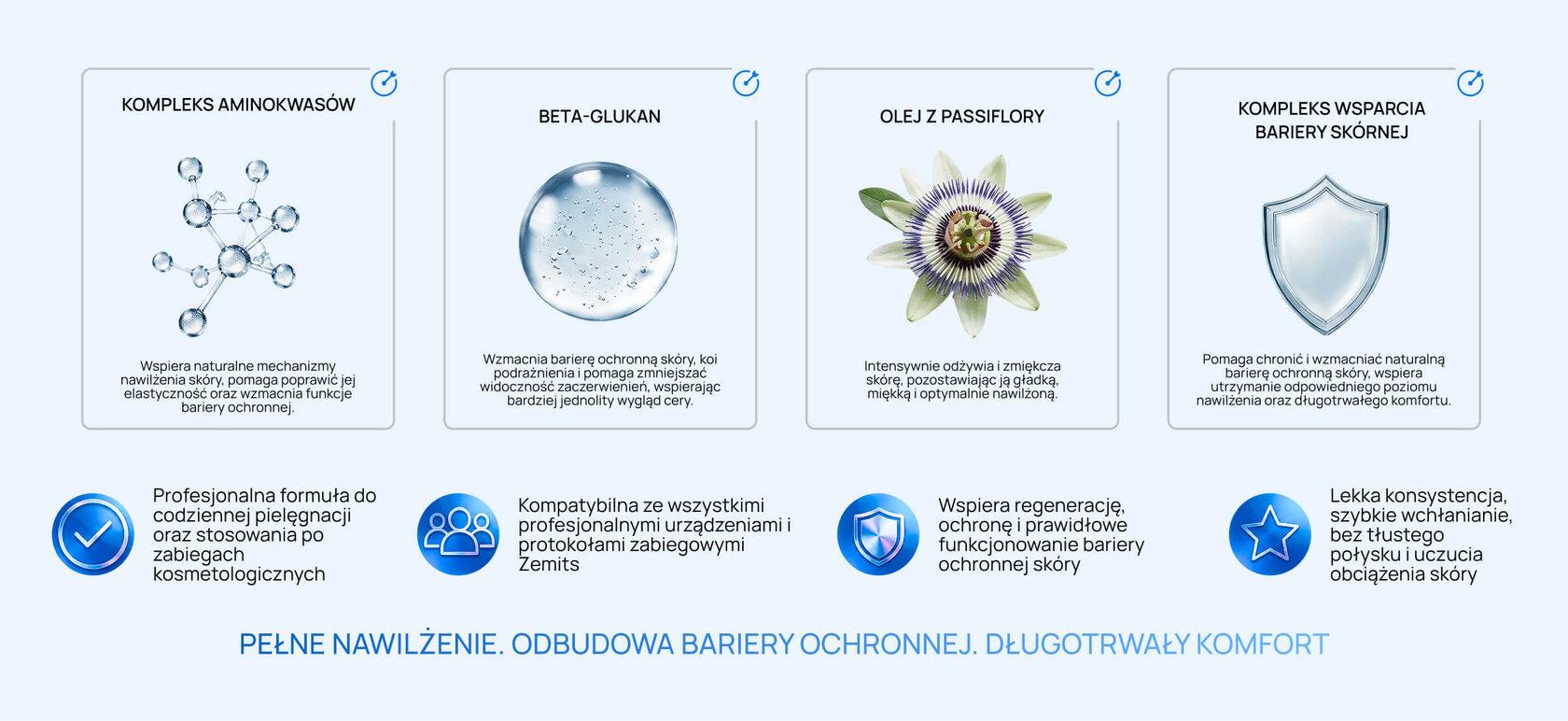 KOMPLEKS AMINOKWASÓW

Wspiera naturalne mechanizmy nawilżenia skóry, pomaga poprawić jej elastyczność oraz wzmacnia funkcje bariery ochronnej.

BETA-GLUKAN

Wzmacnia barierę ochronną skóry, koi podrażnienia i pomaga zmniejszać widoczność zaczerwienień, wspierając bardziej jednolity wygląd cery.

OLEJ Z PASSIFLORY

Intensywnie odżywia i zmiękcza skórę, pozostawiając ją gładką, miękką i optymalnie nawilżoną.

KOMPLEKS WSPARCIA BARIERY SKÓRNEJ

Pomaga chronić i wzmacniać naturalną barierę ochronną skóry, wspiera utrzymanie odpowiedniego poziomu nawilżenia oraz długotrwałego komfortu.

Profesjonalna formuła do codziennej pielęgnacji oraz stosowania po zabiegach kosmetologicznych

Kompatybilna ze wszystkimi profesjonalnymi urządzeniami i protokołami zabiegowymi Zemits

Wspiera regenerację, ochronę i prawidłowe funkcjonowanie bariery ochronnej skóry

Lekka konsystencja, szybkie wchłanianie, bez tłustego połysku i uczucia obciążenia skóry

PEŁNE NAWILŻENIE. ODBUDOWA BARIERY OCHRONNEJ. DŁUGOTRWAŁY KOMFORT